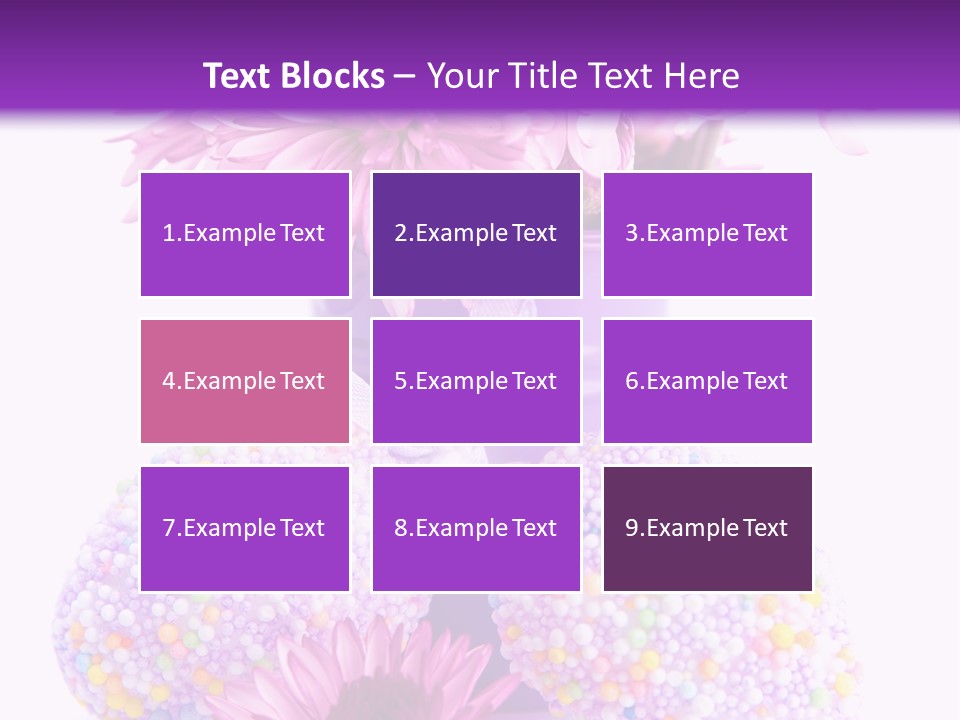 Text Blocks – Your Title Text Here

1.Example Text

2.Example Text

3.Example Text

4.Example Text

5.Example Text

6.Example Text

7.Example Text

8.Example Text

9.Example Text